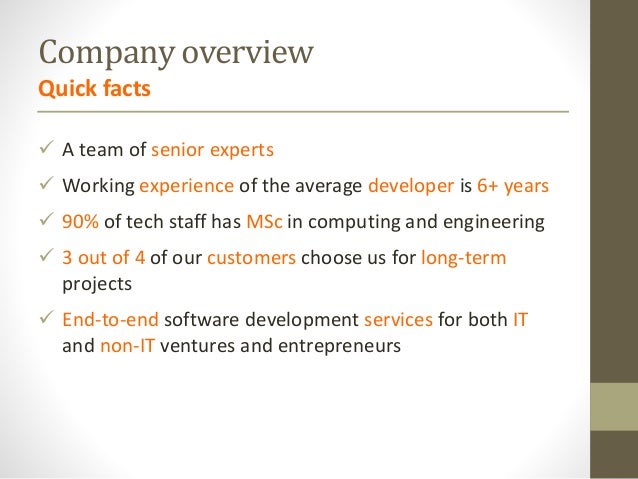 Company overview
Quick facts

✓ A team of senior experts

✓ Working experience of the average developer is 6+ years

✓ 90% of tech staff has MSc in computing and engineering

✓ 3 out of 4 of our customers choose us for long-term projects

✓ End-to-end software development services for both IT and non-IT ventures and entrepreneurs